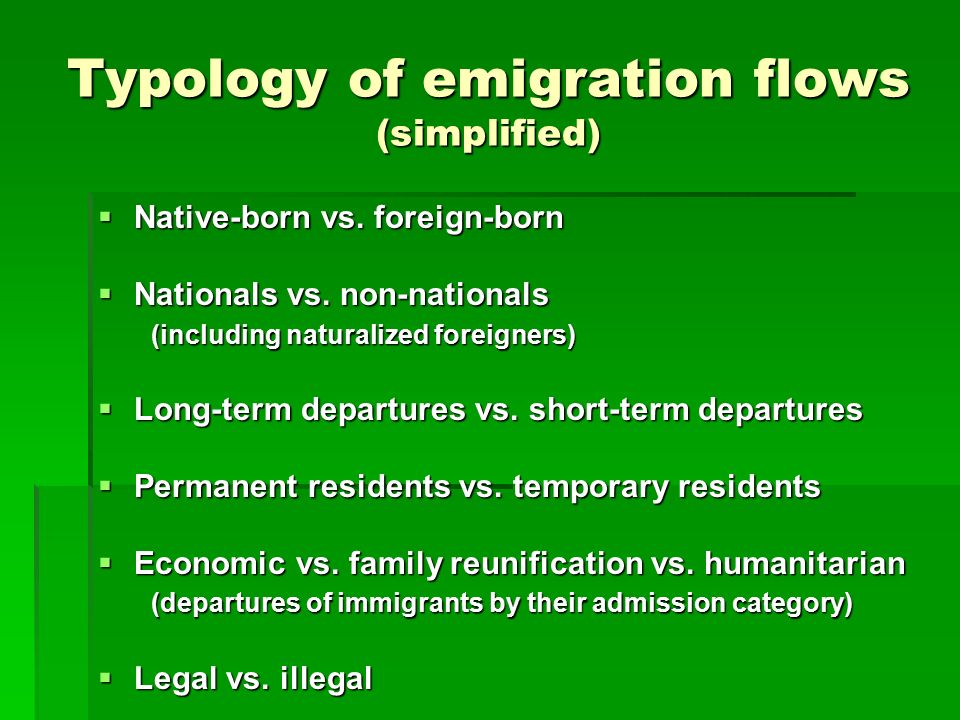 Typology of emigration flows
(simplified)

▪ Native-born vs. foreign-born

▪ Nationals vs. non-nationals
(including naturalized foreigners)

▪ Long-term departures vs. short-term departures

▪ Permanent residents vs. temporary residents

▪ Economic vs. family reunification vs. humanitarian
(departures of immigrants by their admission category)

▪ Legal vs. illegal